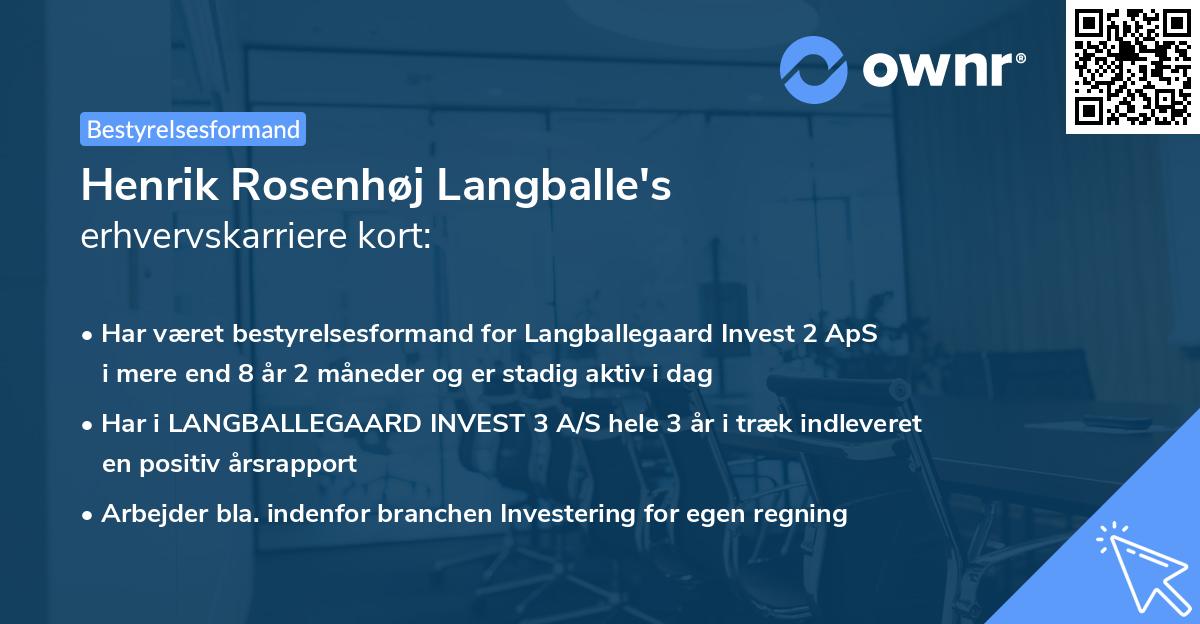 ownr®

Bestyrelsesformand

Henrik Rosenhøj Langballe's
erhvervskarriere kort:

• Har været bestyrelsesformand for Langballegaard Invest 2 ApS i mere end 8 år 2 måneder og er stadig aktiv i dag

• Har i LANGBALLEGAARD INVEST 3 A/S hele 3 år i træk indleveret en positiv årsrapport

• Arbejder bla. indenfor branchen Investering for egen regning